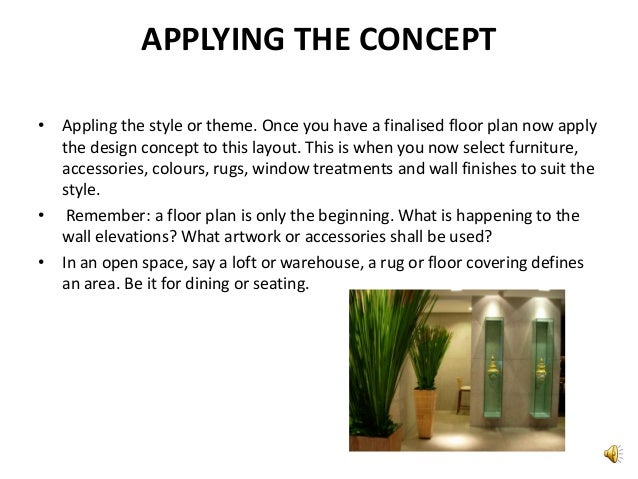 APPLYING THE CONCEPT

• Appling the style or theme. Once you have a finalised floor plan now apply the design concept to this layout. This is when you now select furniture, accessories, colours, rugs, window treatments and wall finishes to suit the style.

• Remember: a floor plan is only the beginning. What is happening to the wall elevations? What artwork or accessories shall be used?

• In an open space, say a loft or warehouse, a rug or floor covering defines an area. Be it for dining or seating.